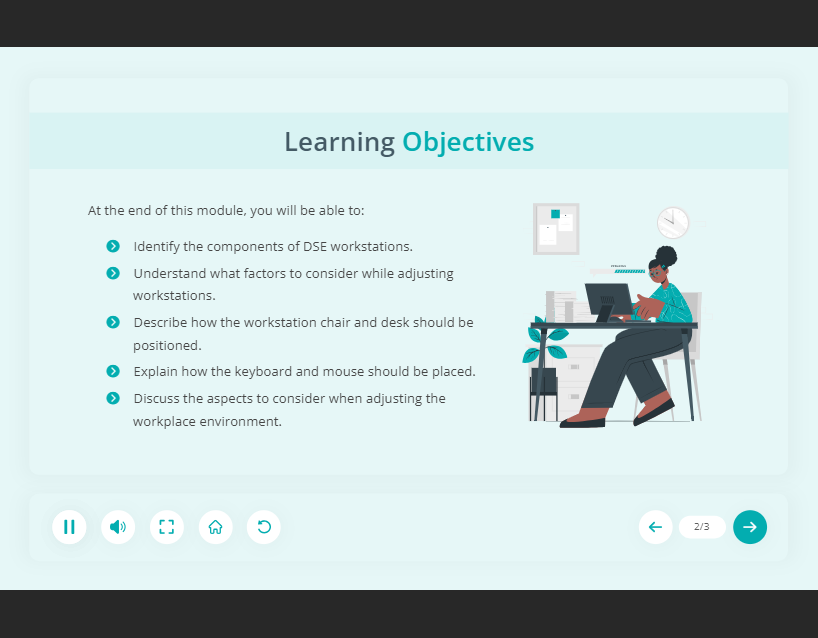 Learning Objectives

At the end of this module, you will be able to:

Identify the components of DSE workstations.

Understand what factors to consider while adjusting workstations.

Describe how the workstation chair and desk should be positioned.

Explain how the keyboard and mouse should be placed.

Discuss the aspects to consider when adjusting the workplace environment.

2/3